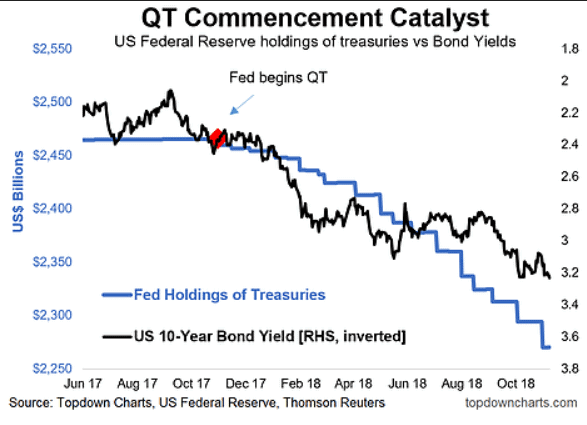 QT Commencement Catalyst
US Federal Reserve holdings of treasuries vs Bond Yields

Fed begins QT

US$ Billions

$2,550
$2,500
$2,450
$2,400
$2,350
$2,300
$2,250

1.8
2
2.2
2.4
2.6
2.8
3
3.2
3.4
3.6
3.8

Fed Holdings of Treasuries
US 10-Year Bond Yield [RHS, inverted]

Jun 17 Aug 17 Oct 17 Dec 17 Feb 18 Apr 18 Jun 18 Aug 18 Oct 18

Source: Topdown Charts, US Federal Reserve, Thomson Reuters
topdowncharts.com